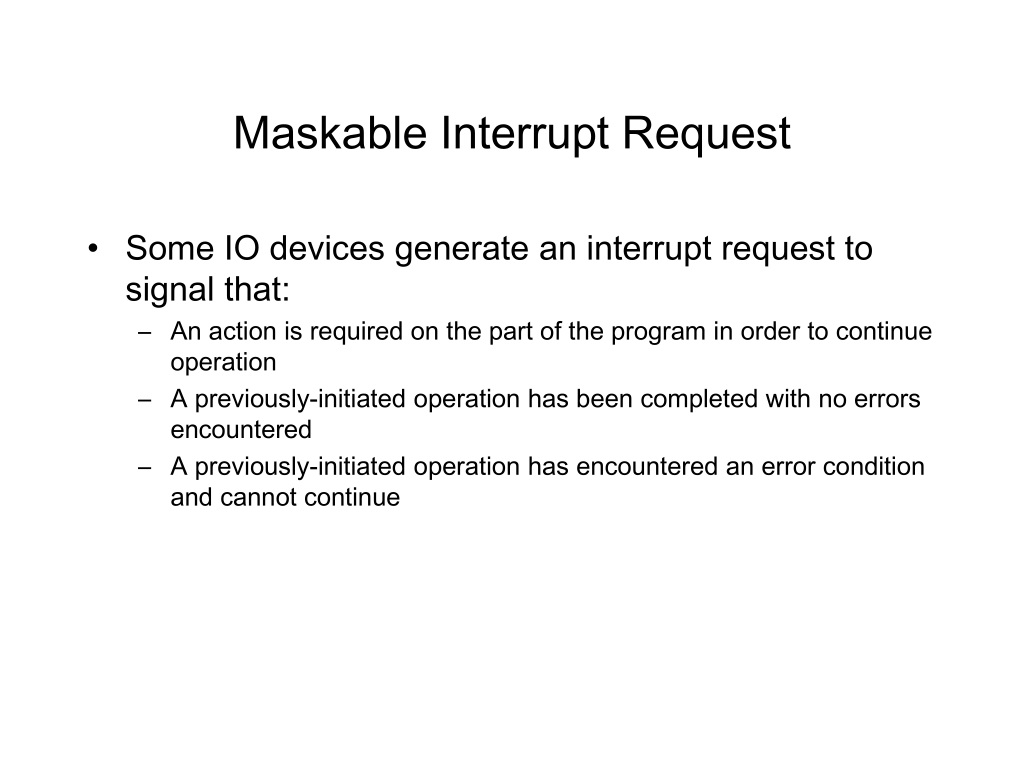 Maskable Interrupt Request

• Some IO devices generate an interrupt request to signal that:
– An action is required on the part of the program in order to continue operation
– A previously-initiated operation has been completed with no errors encountered
– A previously-initiated operation has encountered an error condition and cannot continue